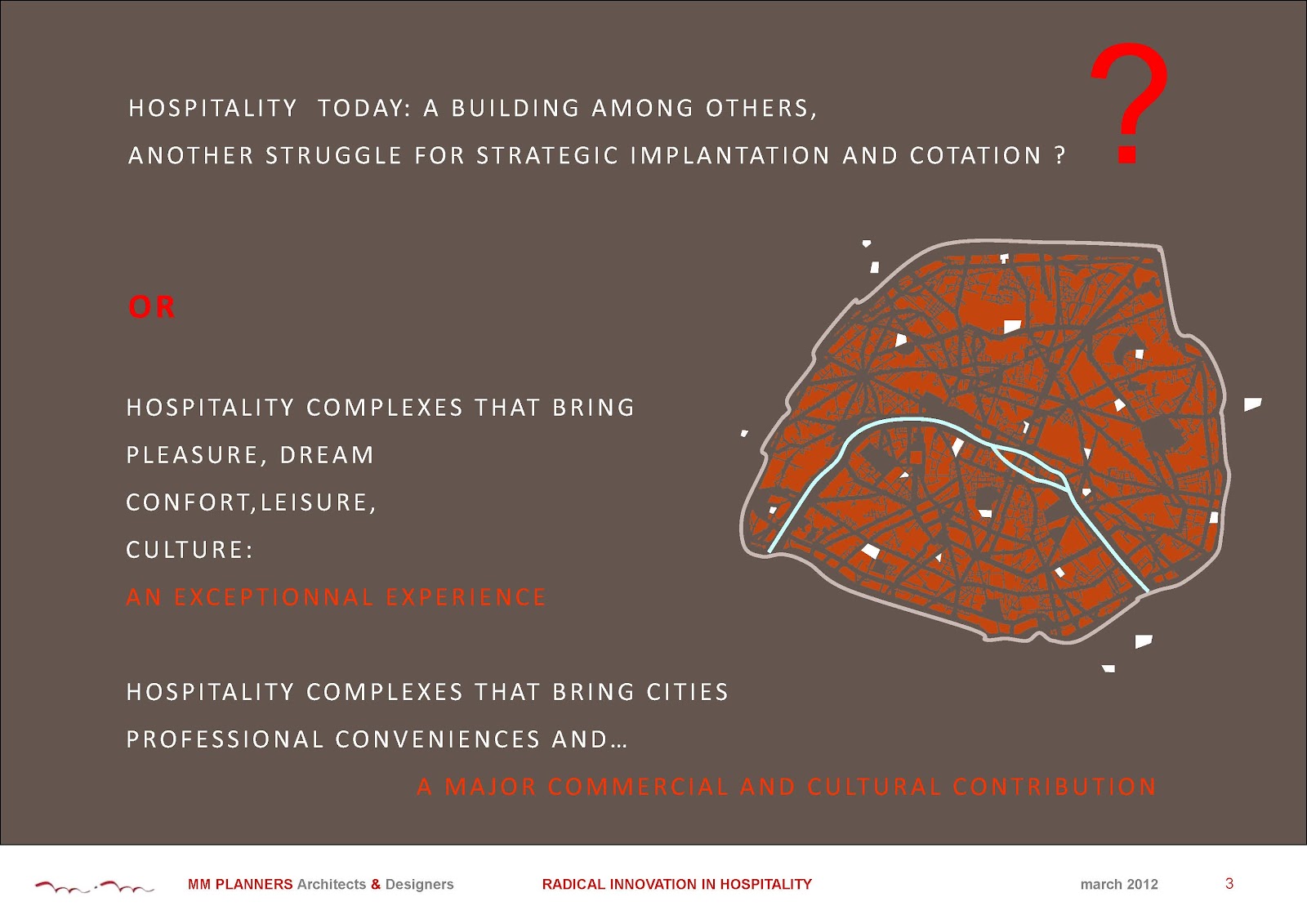 HOSPITALITY TODAY: A BUILDING AMONG OTHERS,

ANOTHER STRUGGLE FOR STRATEGIC IMPLANTATION AND COTATION ?

?

OR

HOSPITALITY COMPLEXES THAT BRING

PLEASURE, DREAM

CONFORT,LEISURE,

CULTURE:

AN EXCEPTIONNAL EXPERIENCE

HOSPITALITY COMPLEXES THAT BRING CITIES

PROFESSIONAL CONVENIENCES AND…

A MAJOR COMMERCIAL AND CULTURAL CONTRIBUTION

MM PLANNERS Architects & Designers

RADICAL INNOVATION IN HOSPITALITY

march 2012

3